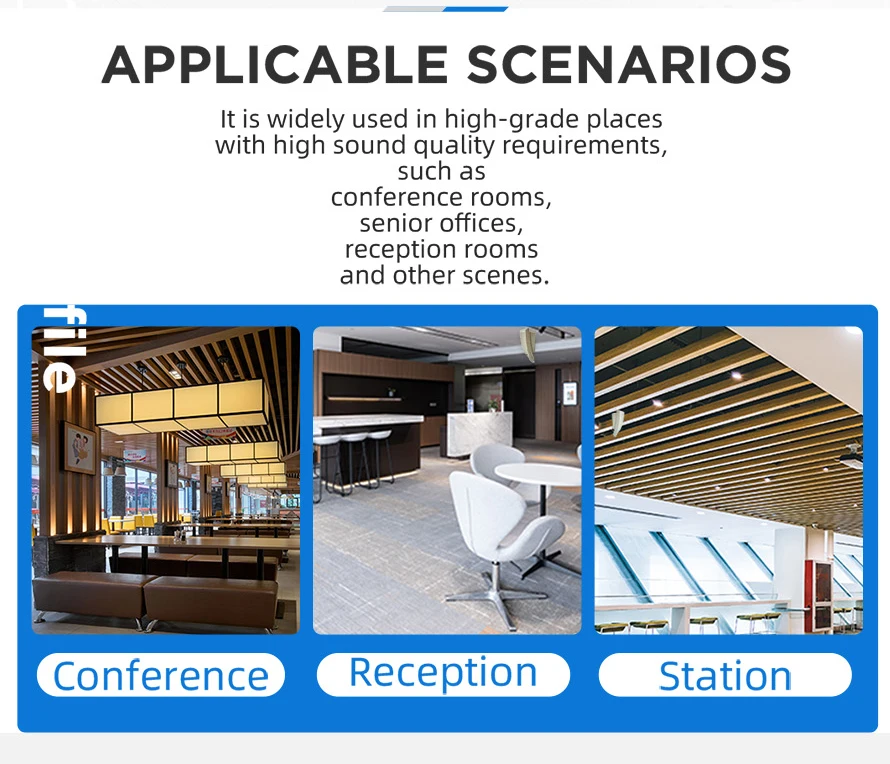 APPLICABLE SCENARIOS

It is widely used in high-grade places with high sound quality requirements, such as conference rooms, senior offices, reception rooms and other scenes.

file

Conference

Reception

Station